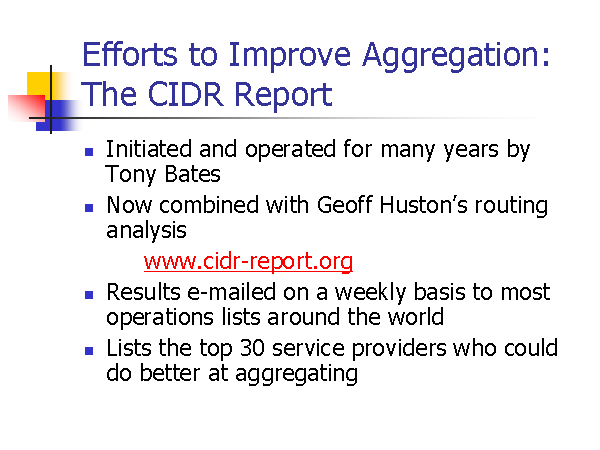 Efforts to Improve Aggregation: The CIDR Report

- Initiated and operated for many years by Tony Bates
- Now combined with Geoff Huston's routing analysis

  www.cidr-report.org

- Results e-mailed on a weekly basis to most operations lists around the world
- Lists the top 30 service providers who could do better at aggregating